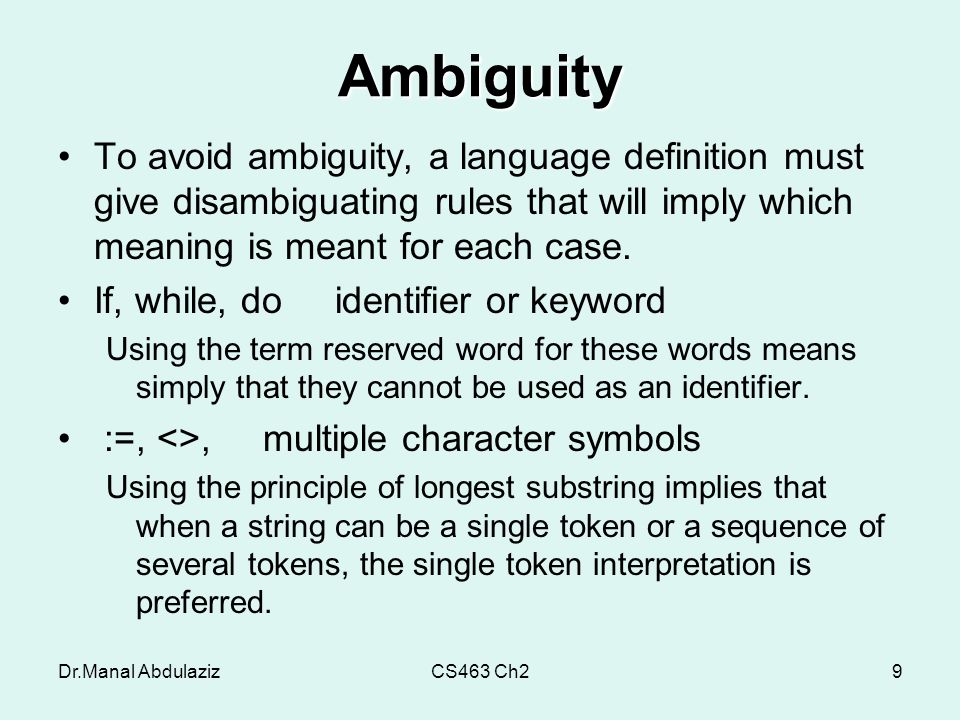 Ambiguity

• To avoid ambiguity, a language definition must give disambiguating rules that will imply which meaning is meant for each case.

• If, while, do    identifier or keyword

Using the term reserved word for these words means simply that they cannot be used as an identifier.

• :=, <>,    multiple character symbols

Using the principle of longest substring implies that when a string can be a single token or a sequence of several tokens, the single token interpretation is preferred.

Dr.Manal Abdulaziz    CS463 Ch2    9